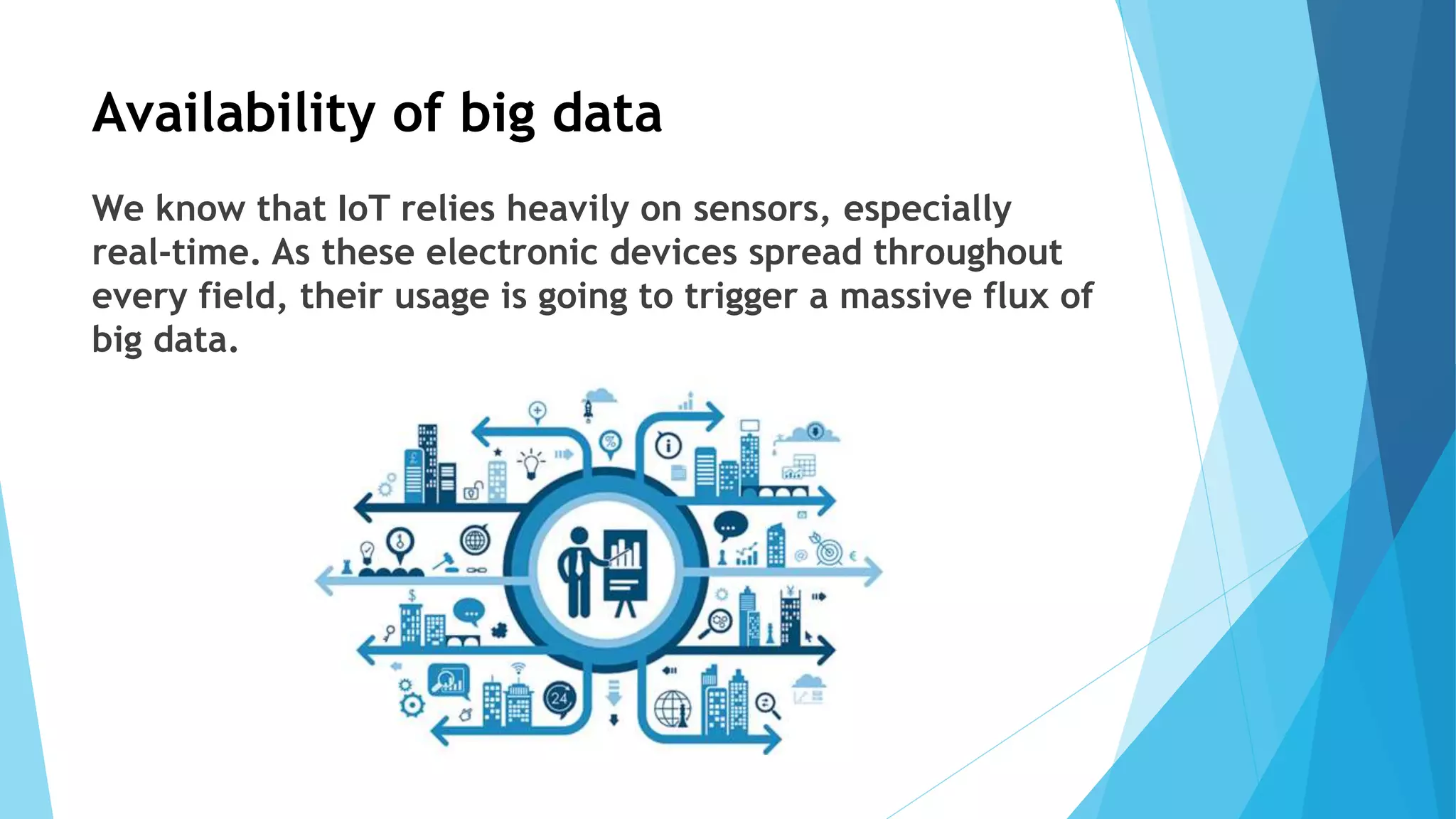 Availability of big data

We know that IoT relies heavily on sensors, especially real-time. As these electronic devices spread throughout every field, their usage is going to trigger a massive flux of big data.

24